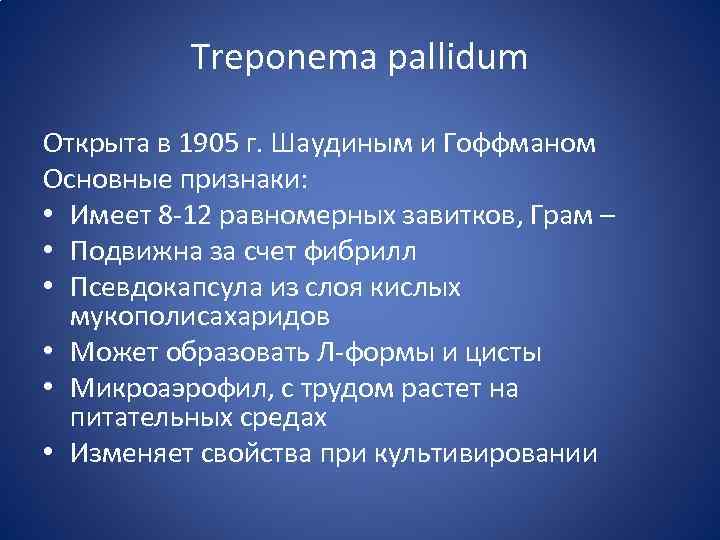 Treponema pallidum

Открыта в 1905 г. Шаудиным и Гоффманом
Основные признаки:
• Имеет 8-12 равномерных завитков, Грам –
• Подвижна за счет фибрилл
• Псевдокапсула из слоя кислых мукополисахаридов
• Может образовать Л-формы и цисты
• Микроаэрофил, с трудом растет на питательных средах
• Изменяет свойства при культивировании